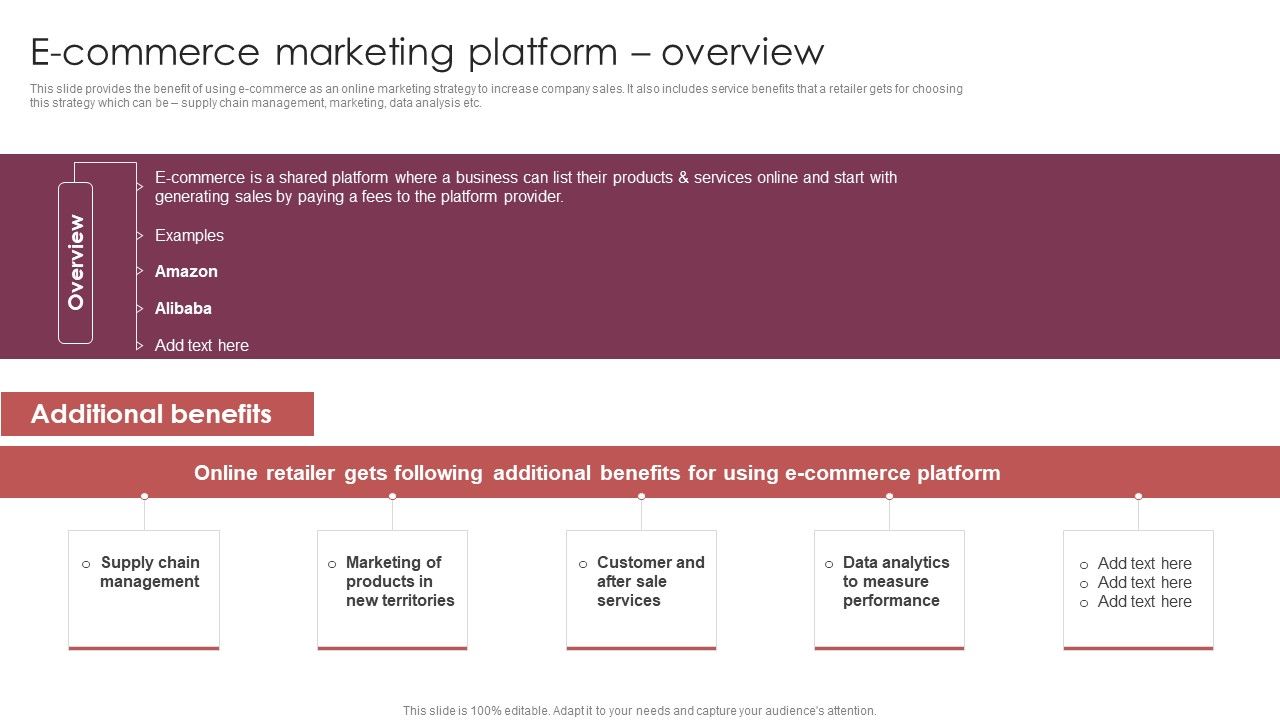 E-commerce marketing platform – overview

This slide provides the benefit of using e-commerce as an online marketing strategy to increase company sales. It also includes service benefits that a retailer gets for choosing this strategy which can be – supply chain management, marketing, data analysis etc.

Overview

E-commerce is a shared platform where a business can list their products & services online and start with generating sales by paying a fees to the platform provider.

Examples

Amazon

Alibaba

Add text here

Additional benefits

Online retailer gets following additional benefits for using e-commerce platform

Supply chain management

Marketing of products in new territories

Customer and after sale services

Data analytics to measure performance

Add text here
Add text here
Add text here

This slide is 100% editable. Adapt it to your needs and capture your audience's attention.